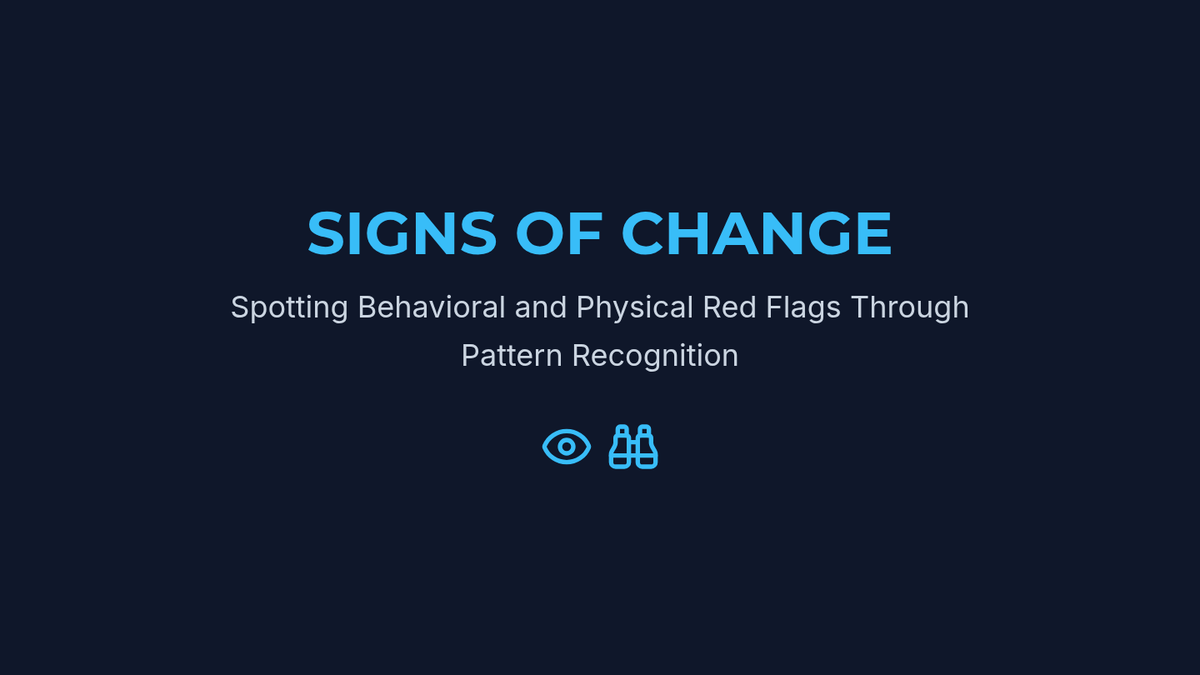 SIGNS OF CHANGE

Spotting Behavioral and Physical Red Flags Through Pattern Recognition